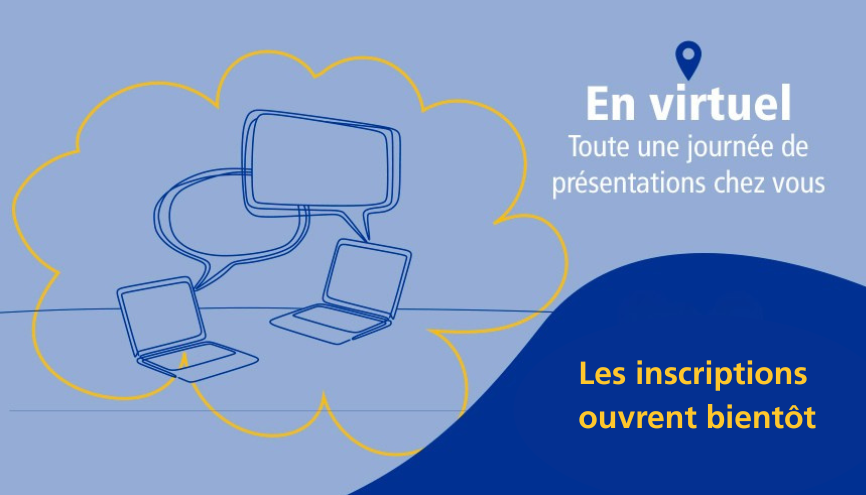 En virtuel
Toute une journée de présentations chez vous

Les inscriptions ouvrent bientôt